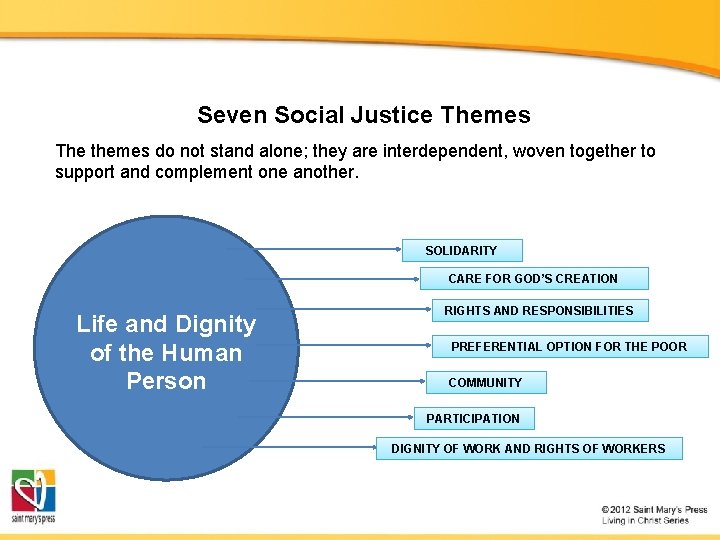 Seven Social Justice Themes

The themes do not stand alone; they are interdependent, woven together to support and complement one another.

Life and Dignity of the Human Person

SOLIDARITY

CARE FOR GOD'S CREATION

RIGHTS AND RESPONSIBILITIES

PREFERENTIAL OPTION FOR THE POOR

COMMUNITY

PARTICIPATION

DIGNITY OF WORK AND RIGHTS OF WORKERS

saint mary's press

© 2012 Saint Mary's Press
Living in Christ Series